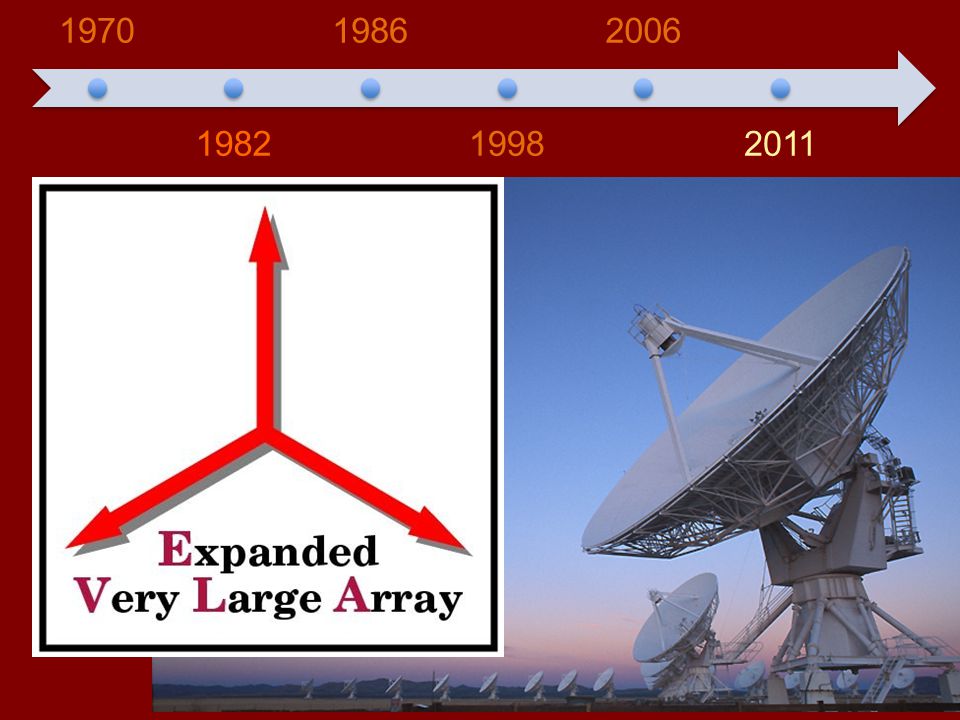 1970
1986
2006
1982
1998
2011

Expanded
Very Large Array